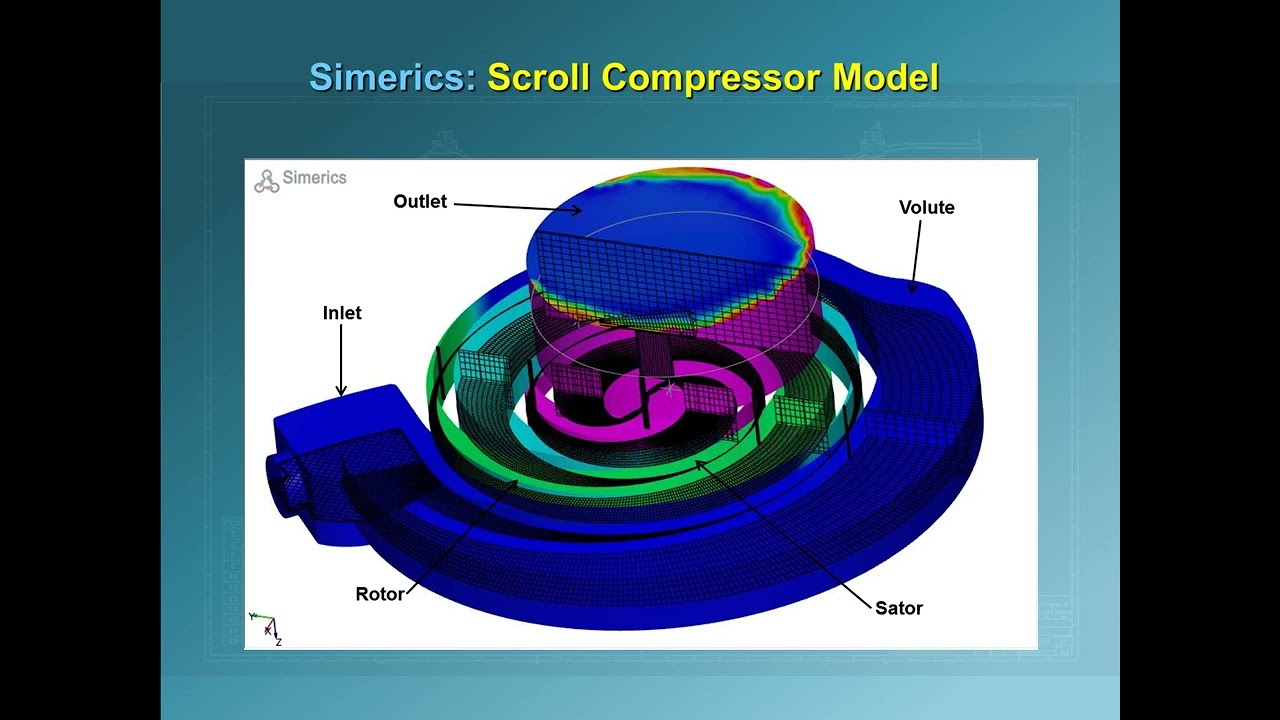 Simerics: Scroll Compressor Model

Simerics

Outlet

Volute

Inlet

Rotor

Sator

Y
X
Z